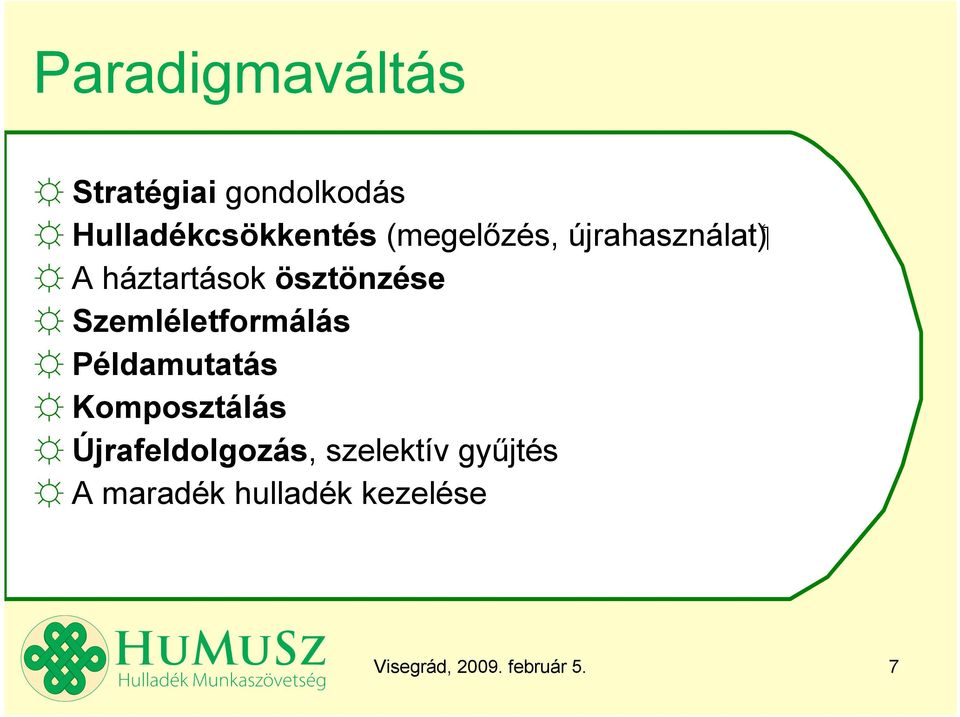 Paradigmaváltás

☼ Stratégiai gondolkodás
☼ Hulladékcsökkentés (megelőzés, újrahasználat)
☼ A háztartások ösztönzése
☼ Szemléletformálás
☼ Példamutatás
☼ Komposztálás
☼ Újrafeldolgozás, szelektív gyűjtés
☼ A maradék hulladék kezelése

HuMuSz
Hulladék Munkaszövetség

Visegrád, 2009. február 5.

7